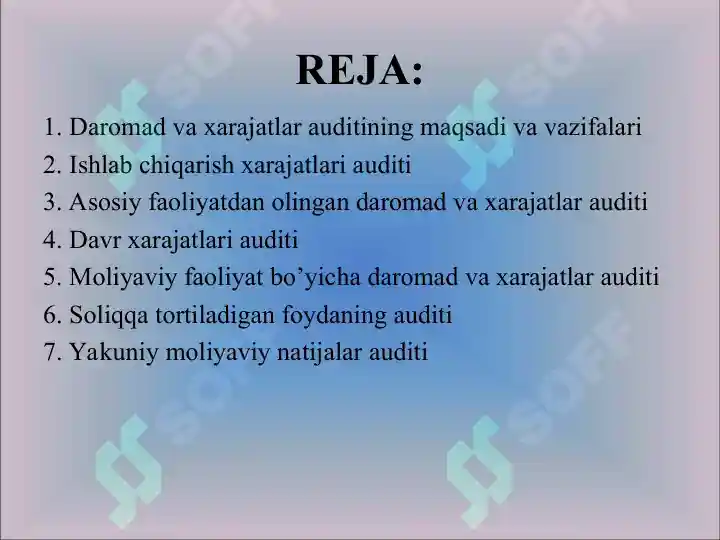 REJA:

1. Daromad va xarajatlar auditining maqsadi va vazifalari
2. Ishlab chiqarish xarajatlari auditi
3. Asosiy faoliyatdan olingan daromad va xarajatlar auditi
4. Davr xarajatlari auditi
5. Moliyaviy faoliyat bo'yicha daromad va xarajatlar auditi
6. Soliqqa tortiladigan foydaning auditi
7. Yakuniy moliyaviy natijalar auditi

SOFF SOFF SOFF SOFF